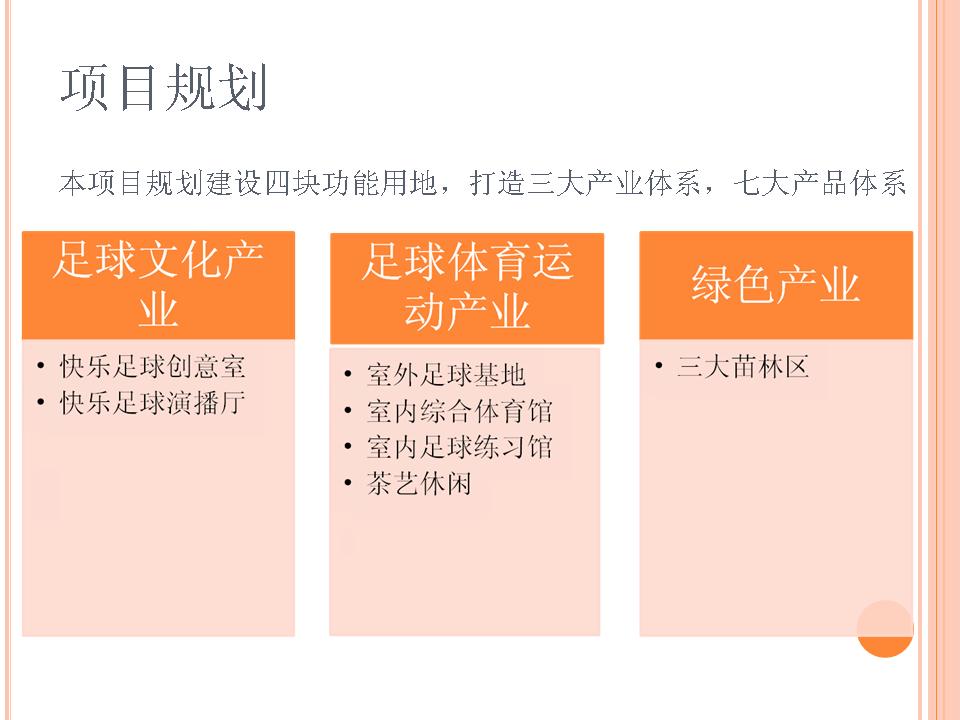 项目规划

本项目规划建设四块功能用地，打造三大产业体系，七大产品体系

足球文化产业

• 快乐足球创意室
• 快乐足球演播厅

足球体育运动产业

• 室外足球基地
• 室内综合体育馆
• 室内足球练习馆
• 茶艺休闲

绿色产业

• 三大苗林区